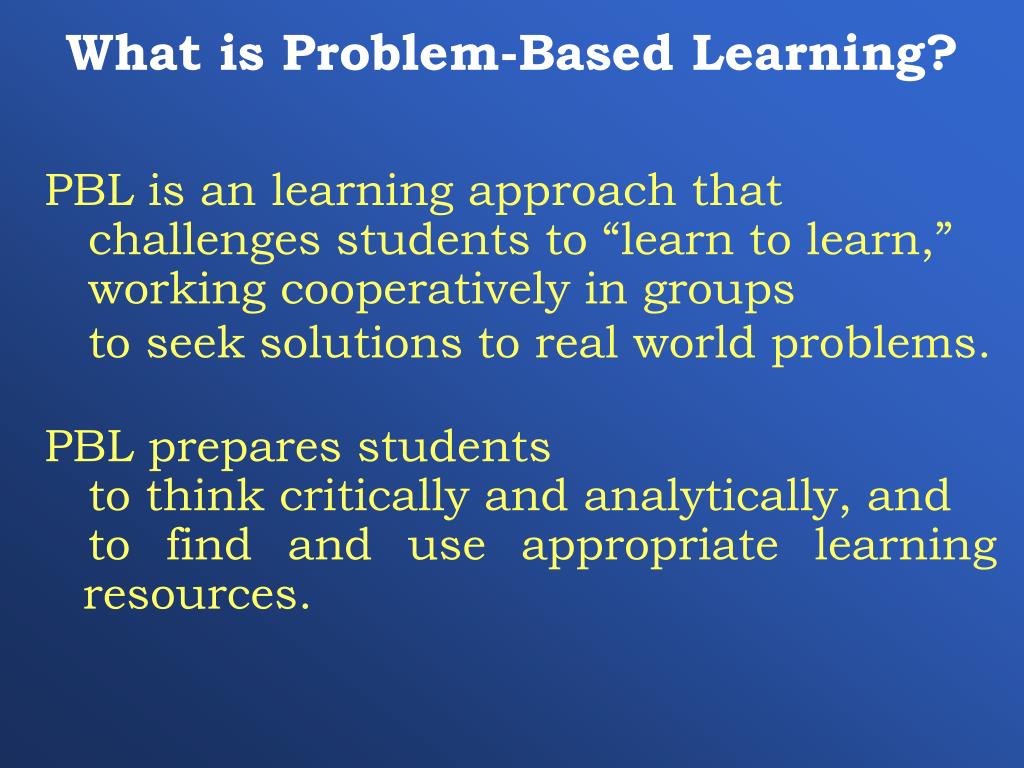 What is Problem-Based Learning?

PBL is an learning approach that challenges students to “learn to learn,” working cooperatively in groups to seek solutions to real world problems.

PBL prepares students to think critically and analytically, and to find and use appropriate learning resources.